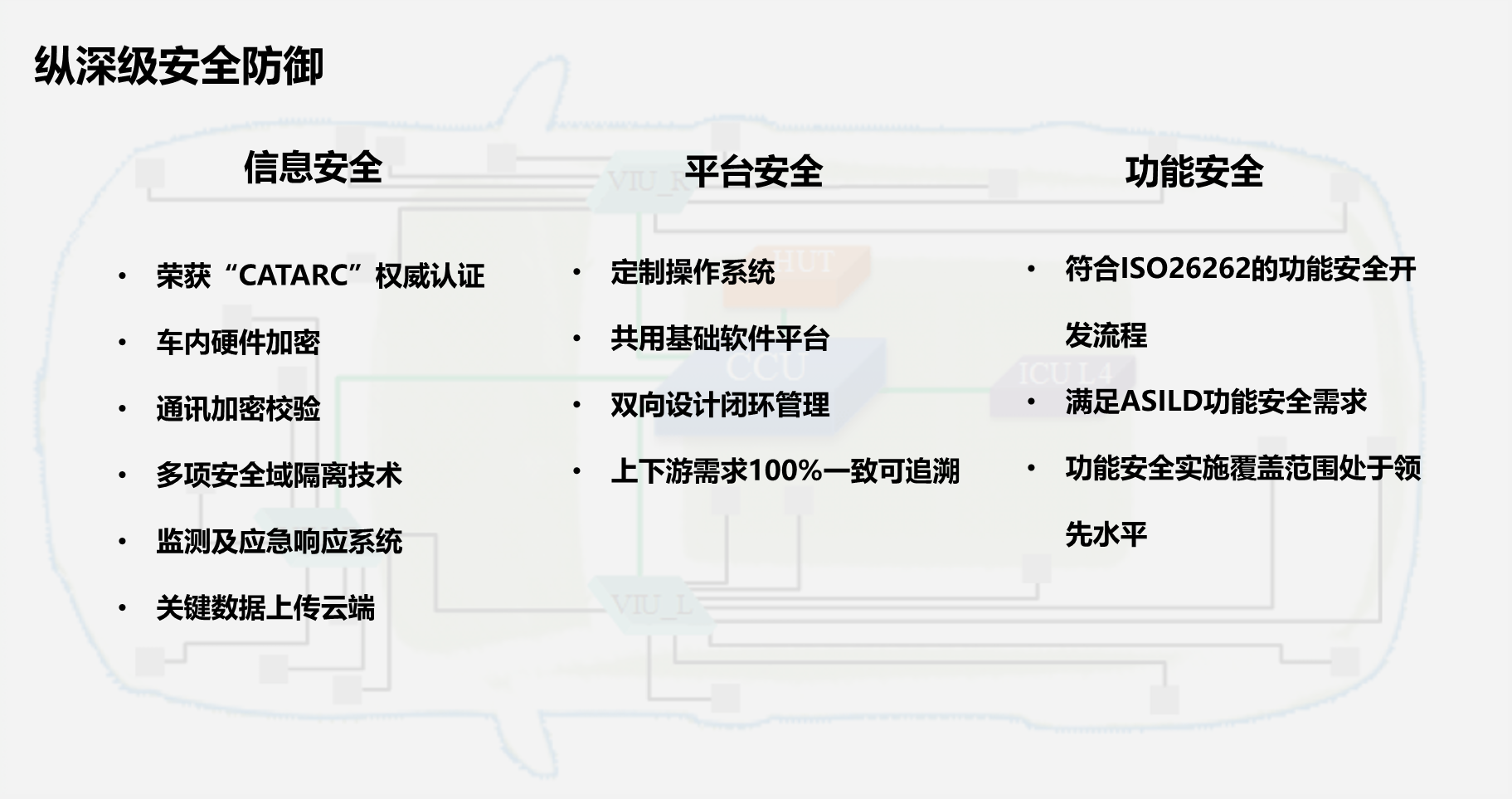 纵深级安全防御

信息安全

• 荣获“CATARC”权威认证
• 车内硬件加密
• 通讯加密校验
• 多项安全域隔离技术
• 监测及应急响应系统
• 关键数据上传云端

平台安全

• 定制操作系统
• 共用基础软件平台
• 双向设计闭环管理
• 上下游需求100%一致可追溯

功能安全

• 符合ISO26262的功能安全开发流程
• 满足ASILD功能安全需求
• 功能安全实施覆盖范围处于领先水平

VIU_R
HUT
CCU
ICU L4
VIU_L